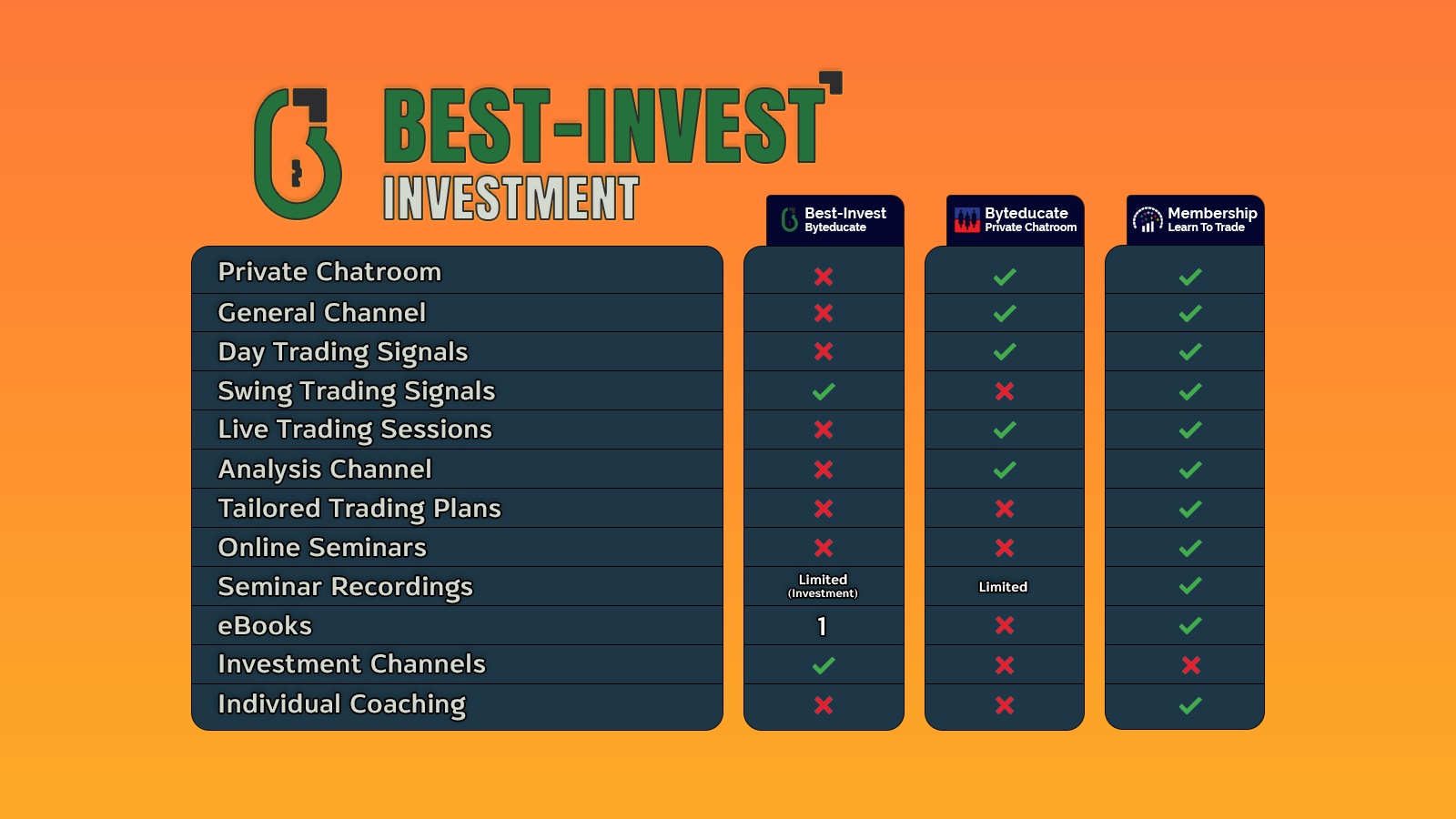 BEST-INVEST
INVESTMENT

| | Best-Invest Byteducate | Byteducate Private Chatroom | Membership Learn To Trade |
|---|---|---|---|
| Private Chatroom | ✗ | ✓ | ✓ |
| General Channel | ✗ | ✓ | ✓ |
| Day Trading Signals | ✗ | ✓ | ✓ |
| Swing Trading Signals | ✓ | ✗ | ✓ |
| Live Trading Sessions | ✗ | ✓ | ✓ |
| Analysis Channel | ✗ | ✓ | ✓ |
| Tailored Trading Plans | ✗ | ✗ | ✓ |
| Online Seminars | ✗ | ✗ | ✓ |
| Seminar Recordings | Limited (Investment) | Limited | ✓ |
| eBooks | 1 | ✗ | ✓ |
| Investment Channels | ✓ | ✗ | ✗ |
| Individual Coaching | ✗ | ✗ | ✓ |